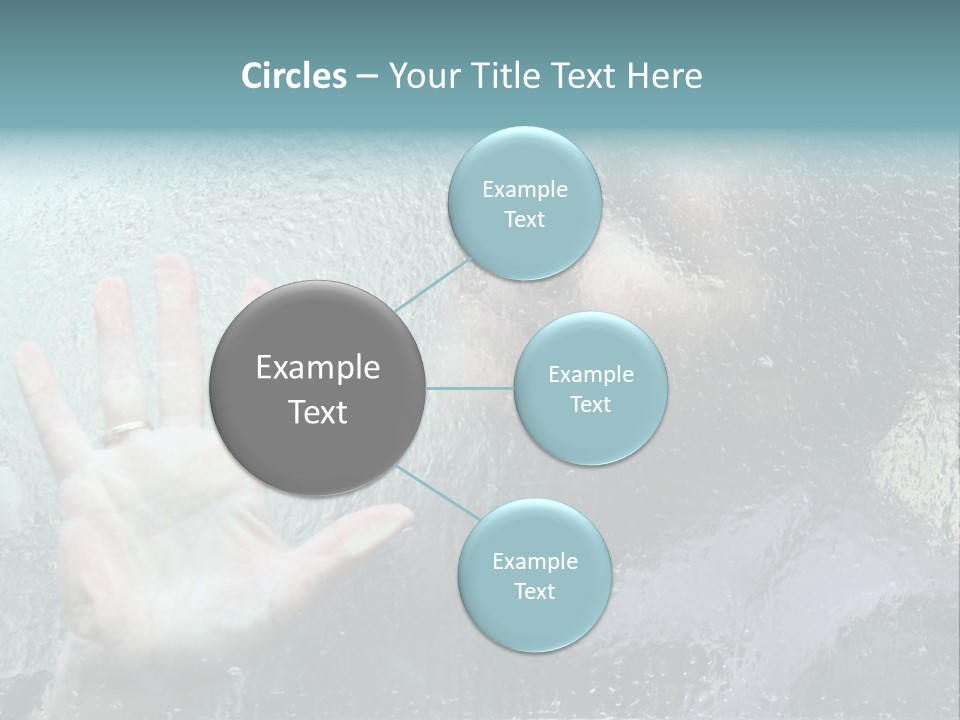 Circles – Your Title Text Here

Example Text

Example Text

Example Text

Example Text